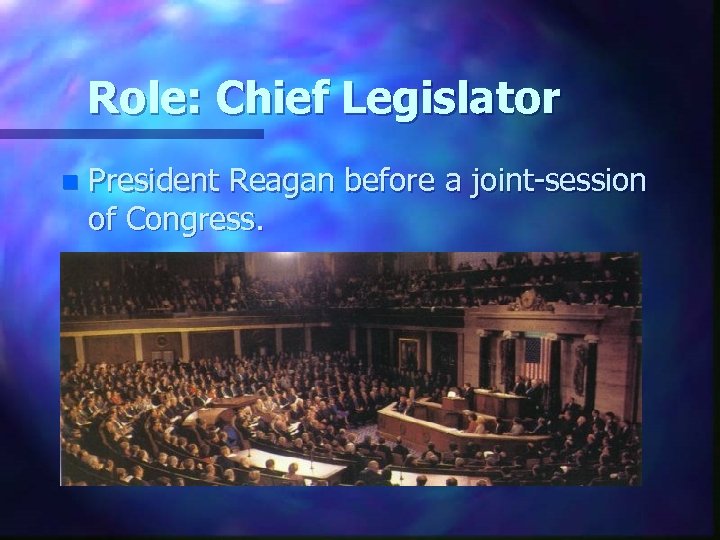 Role: Chief Legislator

President Reagan before a joint-session of Congress.